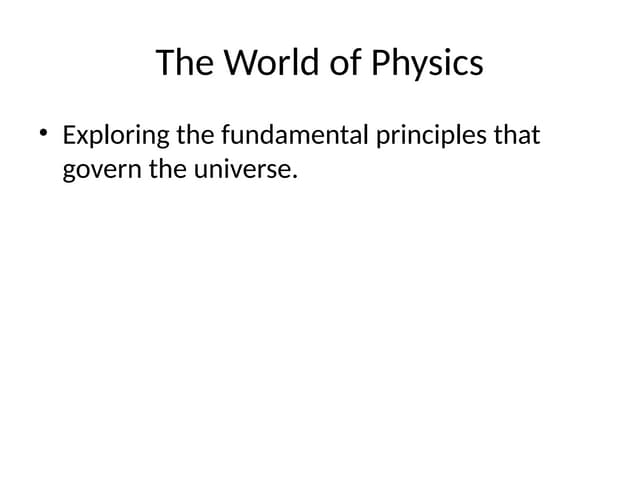 The World of Physics

• Exploring the fundamental principles that govern the universe.